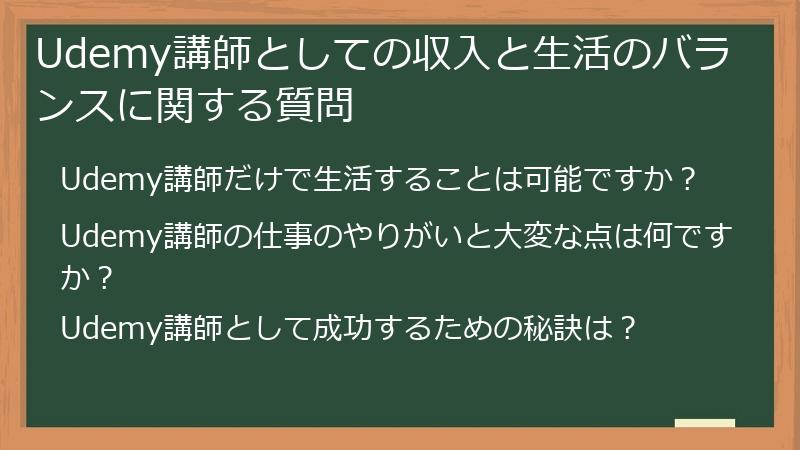 Udemy講師としての収入と生活のバランスに関する質問

Udemy講師だけで生活することは可能ですか？

Udemy講師の仕事のやりがいと大変な点は何ですか？

Udemy講師として成功するための秘訣は？